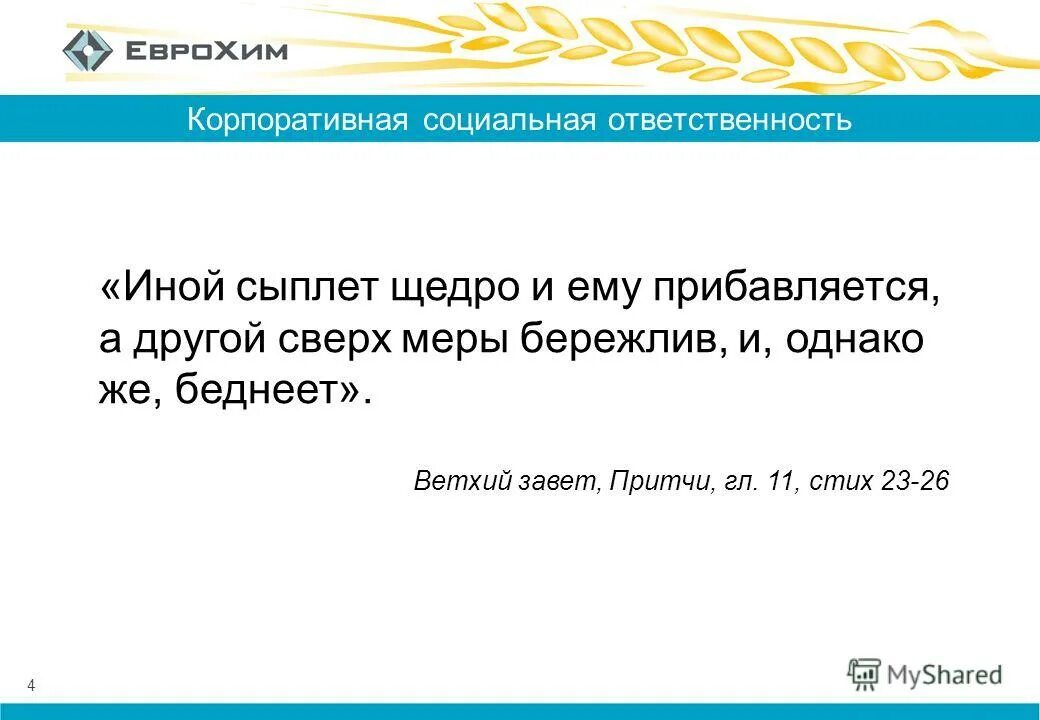 ЕвроХим

Корпоративная социальная ответственность

«Иной сыплет щедро и ему прибавляется, а другой сверх меры бережлив, и, однако же, беднеет».

Ветхий завет, Притчи, гл. 11, стих 23-26

4

MyShared